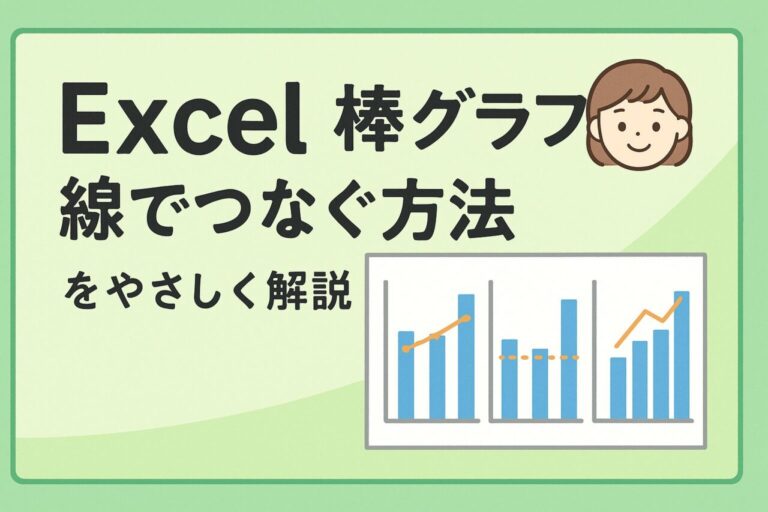 Excel 棒グラフ
線でつなぐ方法
をやさしく解説